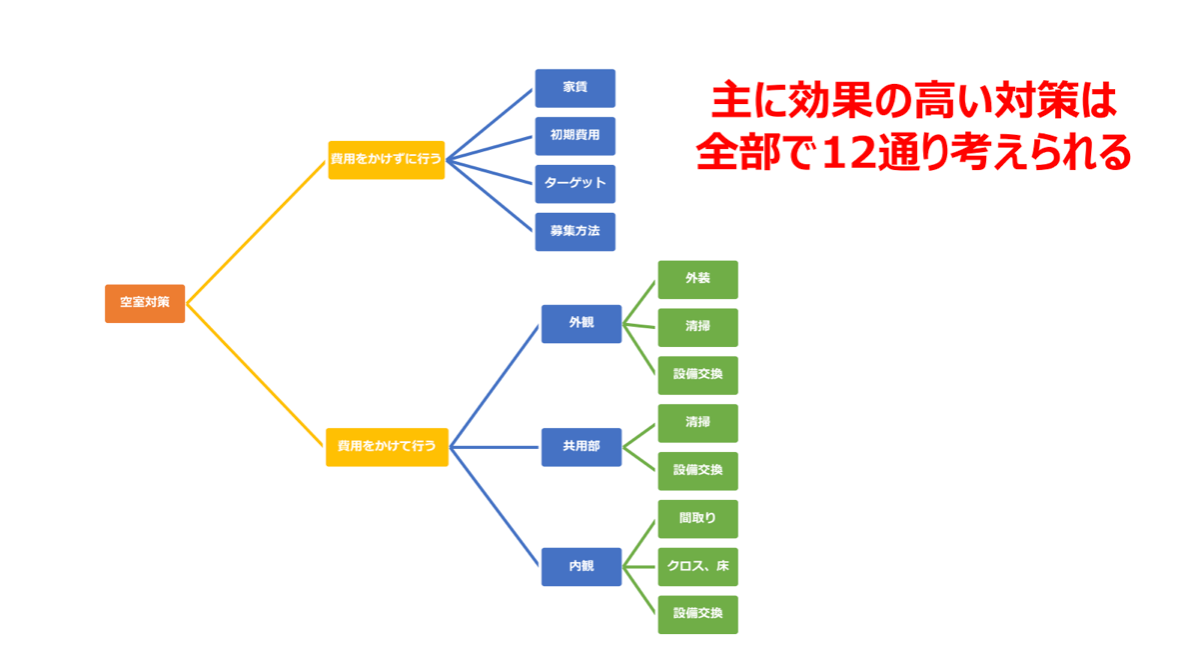 主に効果の高い対策は
全部で12通り考えられる

空室対策

費用をかけずに行う

家賃

初期費用

ターゲット

募集方法

費用をかけて行う

外観

外装

清掃

設備交換

共用部

清掃

設備交換

内観

間取り

クロス、床

設備交換